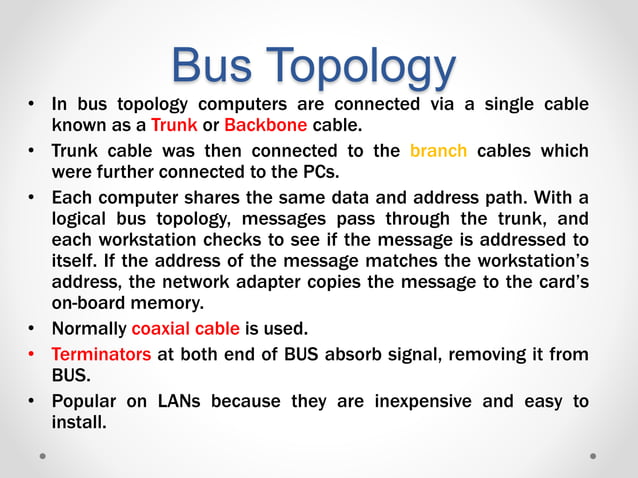 Bus Topology

• In bus topology computers are connected via a single cable known as a Trunk or Backbone cable.

• Trunk cable was then connected to the branch cables which were further connected to the PCs.

• Each computer shares the same data and address path. With a logical bus topology, messages pass through the trunk, and each workstation checks to see if the message is addressed to itself. If the address of the message matches the workstation's address, the network adapter copies the message to the card's on-board memory.

• Normally coaxial cable is used.

• Terminators at both end of BUS absorb signal, removing it from BUS.

• Popular on LANs because they are inexpensive and easy to install.